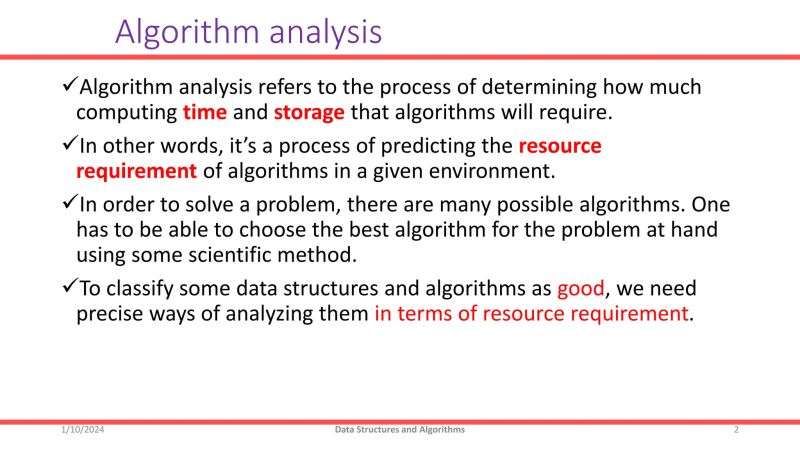 Algorithm analysis

✓Algorithm analysis refers to the process of determining how much computing time and storage that algorithms will require.

✓In other words, it's a process of predicting the resource requirement of algorithms in a given environment.

✓In order to solve a problem, there are many possible algorithms. One has to be able to choose the best algorithm for the problem at hand using some scientific method.

✓To classify some data structures and algorithms as good, we need precise ways of analyzing them in terms of resource requirement.

1/10/2024 Data Structures and Algorithms 2